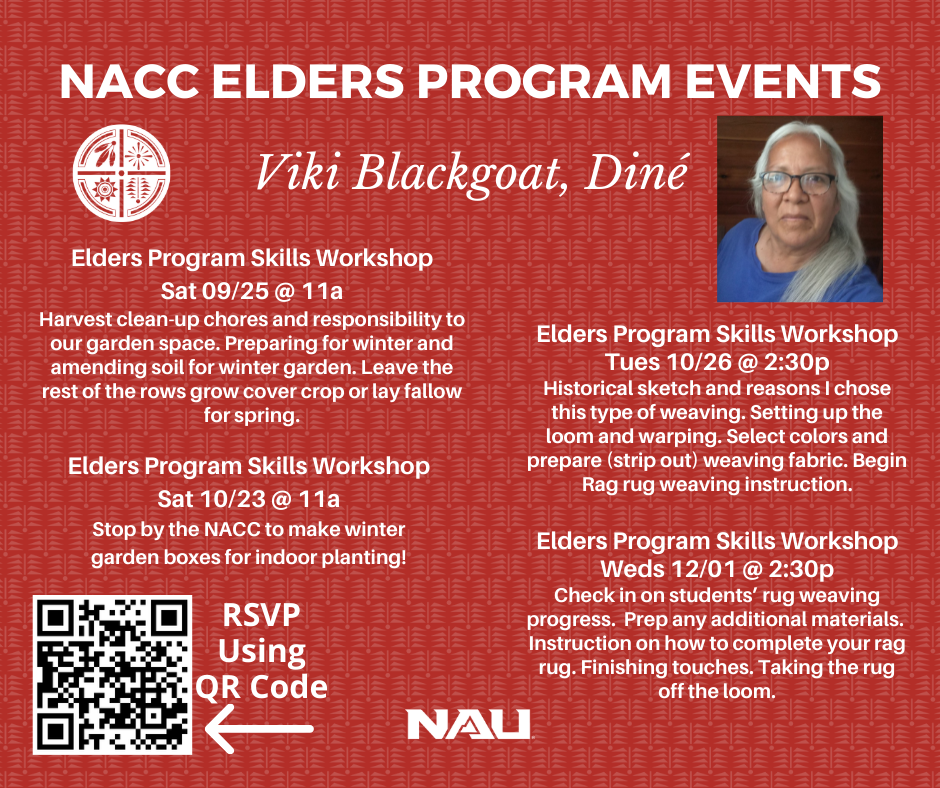 NACC ELDERS PROGRAM EVENTS

Viki Blackgoat, Diné

Elders Program Skills Workshop
Sat 09/25 @ 11a
Harvest clean-up chores and responsibility to our garden space. Preparing for winter and amending soil for winter garden. Leave the rest of the rows grow cover crop or lay fallow for spring.

Elders Program Skills Workshop
Sat 10/23 @ 11a
Stop by the NACC to make winter garden boxes for indoor planting!

RSVP Using QR Code

Elders Program Skills Workshop
Tues 10/26 @ 2:30p
Historical sketch and reasons I chose this type of weaving. Setting up the loom and warping. Select colors and prepare (strip out) weaving fabric. Begin Rag rug weaving instruction.

Elders Program Skills Workshop
Weds 12/01 @ 2:30p
Check in on students' rug weaving progress. Prep any additional materials. Instruction on how to complete your rag rug. Finishing touches. Taking the rug off the loom.

NAU